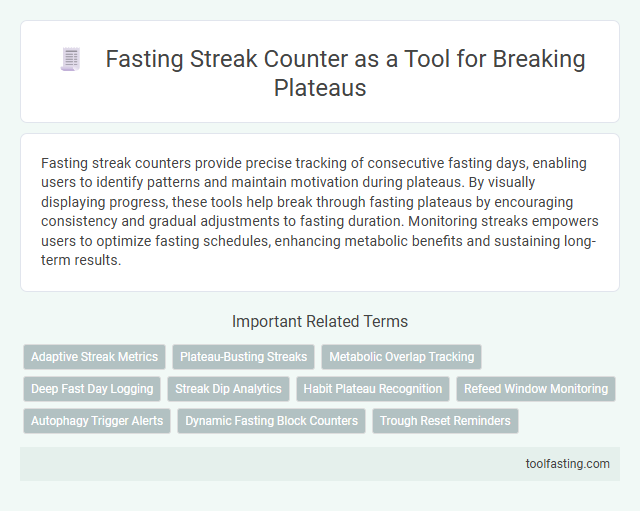 Fasting Streak Counter as a Tool for Breaking Plateaus

Fasting streak counters provide precise tracking of consecutive fasting days, enabling users to identify patterns and maintain motivation during plateaus. By visually displaying progress, these tools help break through fasting plateaus by encouraging consistency and gradual adjustments to fasting duration. Monitoring streaks empowers users to optimize fasting schedules, enhancing metabolic benefits and sustaining long-term results.

Important Related Terms

Adaptive Streak Metrics

Plateau-Busting Streaks

Metabolic Overlap Tracking

Deep Fast Day Logging

Streak Dip Analytics

Habit Plateau Recognition

Refeed Window Monitoring

Autophagy Trigger Alerts

Dynamic Fasting Block Counters

Trough Reset Reminders

toolfasting.com